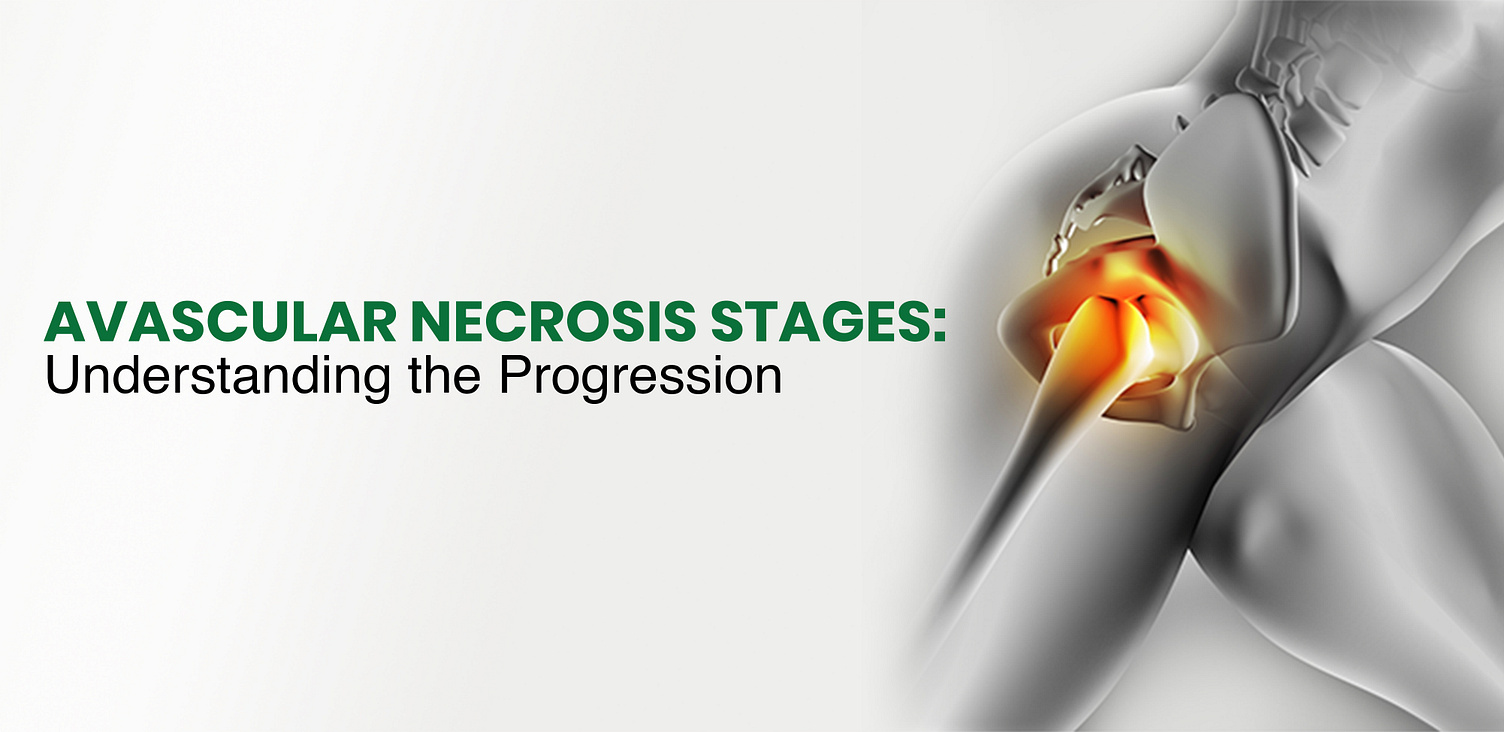 AVASCULAR NECROSIS STAGES:
Understanding the Progression